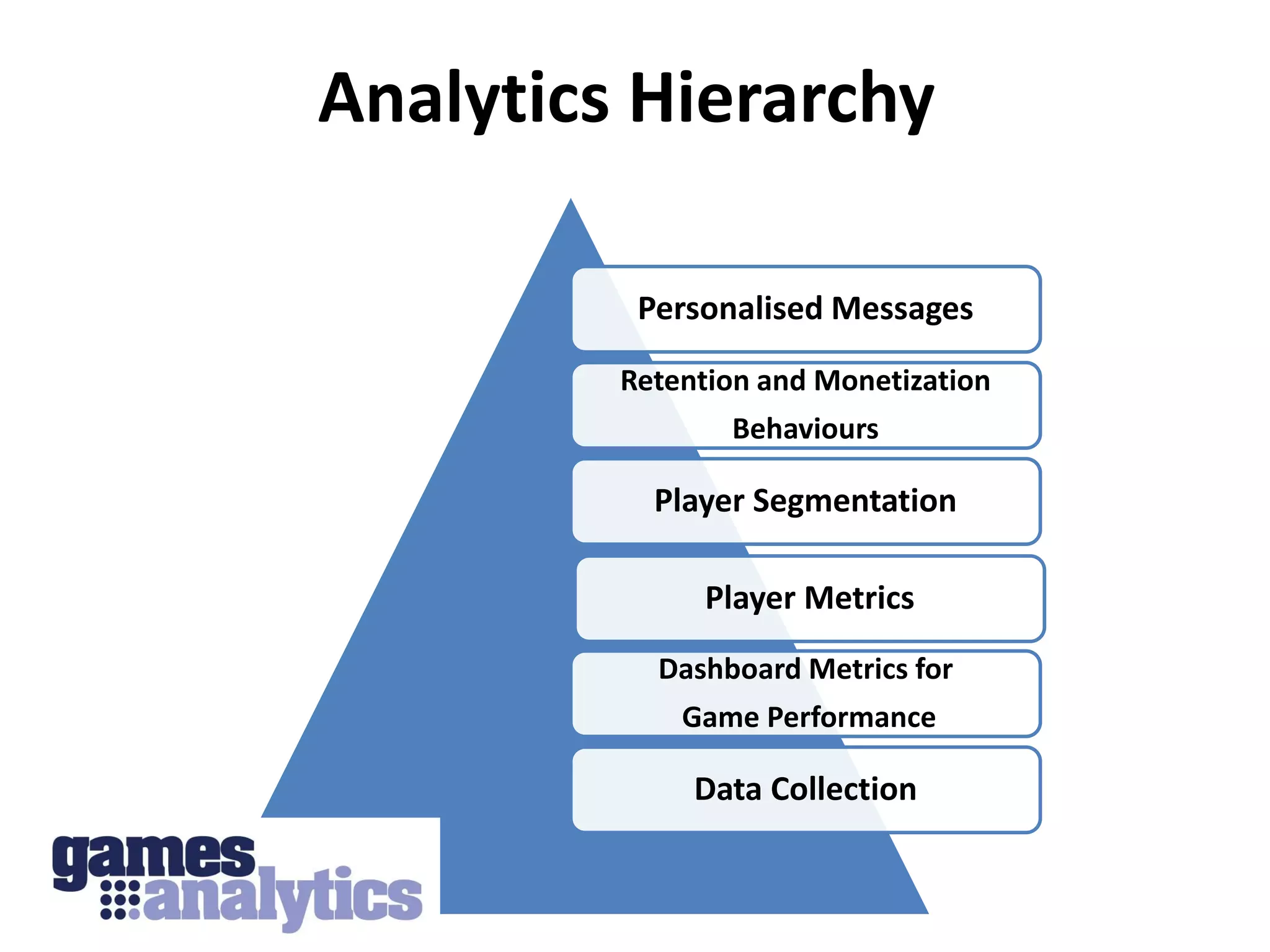 Analytics Hierarchy

Personalised Messages

Retention and Monetization Behaviours

Player Segmentation

Player Metrics

Dashboard Metrics for Game Performance

Data Collection

games analytics